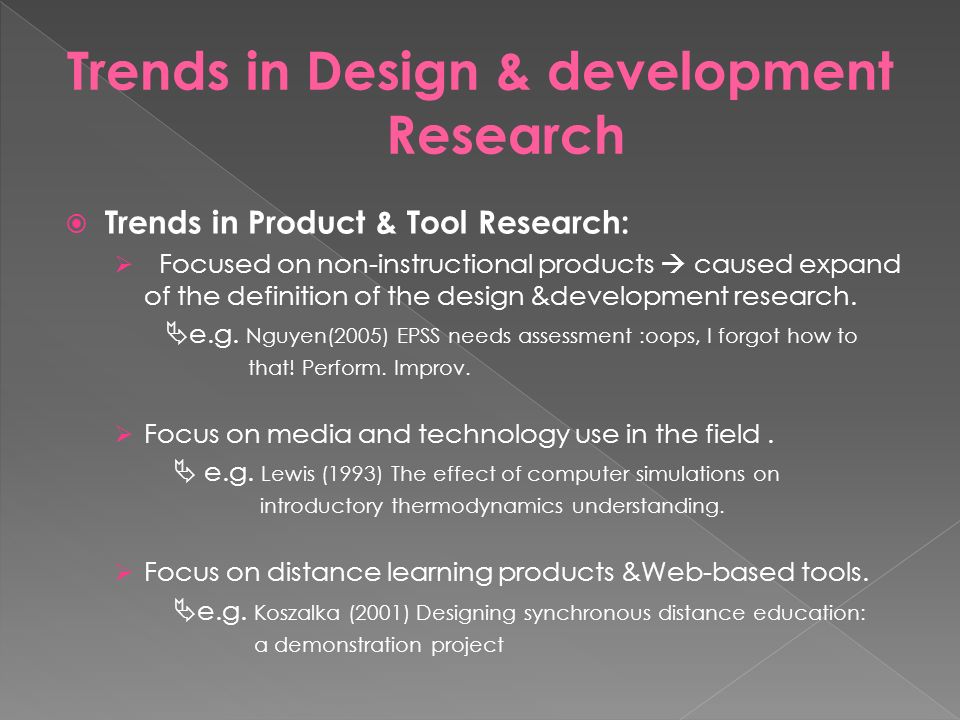 Trends in Design & development Research

Trends in Product & Tool Research:

Focused on non-instructional products → caused expand of the definition of the design &development research.

e.g. Nguyen(2005) EPSS needs assessment :oops, I forgot how to that! Perform. Improv.

Focus on media and technology use in the field .

e.g. Lewis (1993) The effect of computer simulations on introductory thermodynamics understanding.

Focus on distance learning products &Web-based tools.

e.g. Koszalka (2001) Designing synchronous distance education: a demonstration project